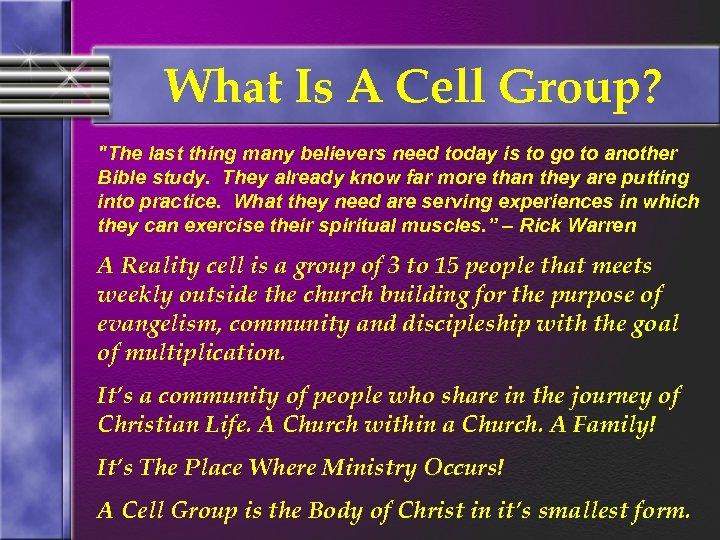 What Is A Cell Group?

"The last thing many believers need today is to go to another Bible study. They already know far more than they are putting into practice. What they need are serving experiences in which they can exercise their spiritual muscles." – Rick Warren

A Reality cell is a group of 3 to 15 people that meets weekly outside the church building for the purpose of evangelism, community and discipleship with the goal of multiplication.

It's a community of people who share in the journey of Christian Life. A Church within a Church. A Family!

It's The Place Where Ministry Occurs!

A Cell Group is the Body of Christ in it's smallest form.